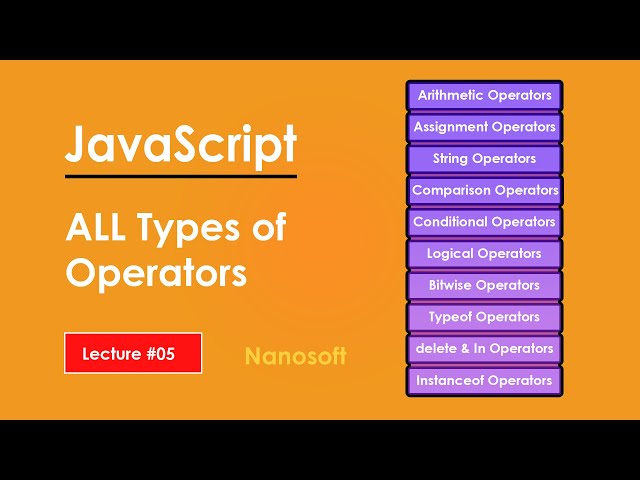 JavaScript

ALL Types of Operators

Lecture #05

Nanosoft

Arithmetic Operators
Assignment Operators
String Operators
Comparison Operators
Conditional Operators
Logical Operators
Bitwise Operators
Typeof Operators
delete & In Operators
Instanceof Operators